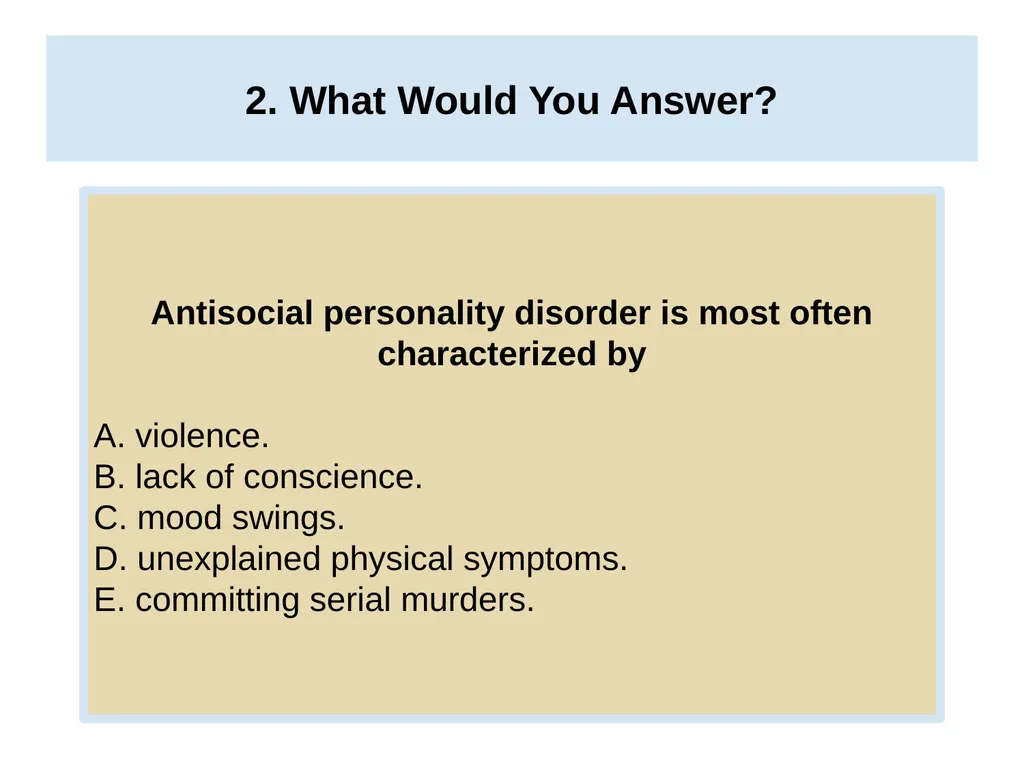 2. What Would You Answer?

Antisocial personality disorder is most often characterized by

A. violence.
B. lack of conscience.
C. mood swings.
D. unexplained physical symptoms.
E. committing serial murders.